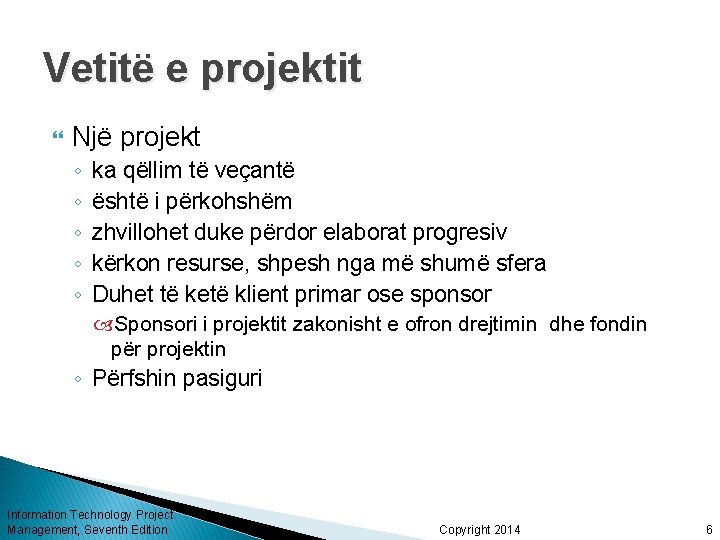 Vetitë e projektit

Një projekt

◦ ka qëllim të veçantë
◦ është i përkohshëm
◦ zhvillohet duke përdor elaborat progresiv
◦ kërkon resurse, shpesh nga më shumë sfera
◦ Duhet të ketë klient primar ose sponsor
Sponsori i projektit zakonisht e ofron drejtimin dhe fondin për projektin
◦ Përfshin pasiguri

Information Technology Project Management, Seventh Edition

Copyright 2014

6